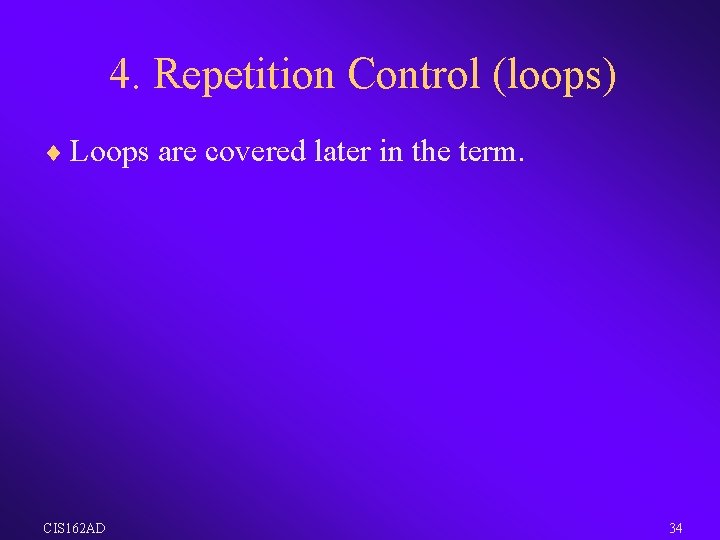 4. Repetition Control (loops)

♦ Loops are covered later in the term.

CIS162AD

34